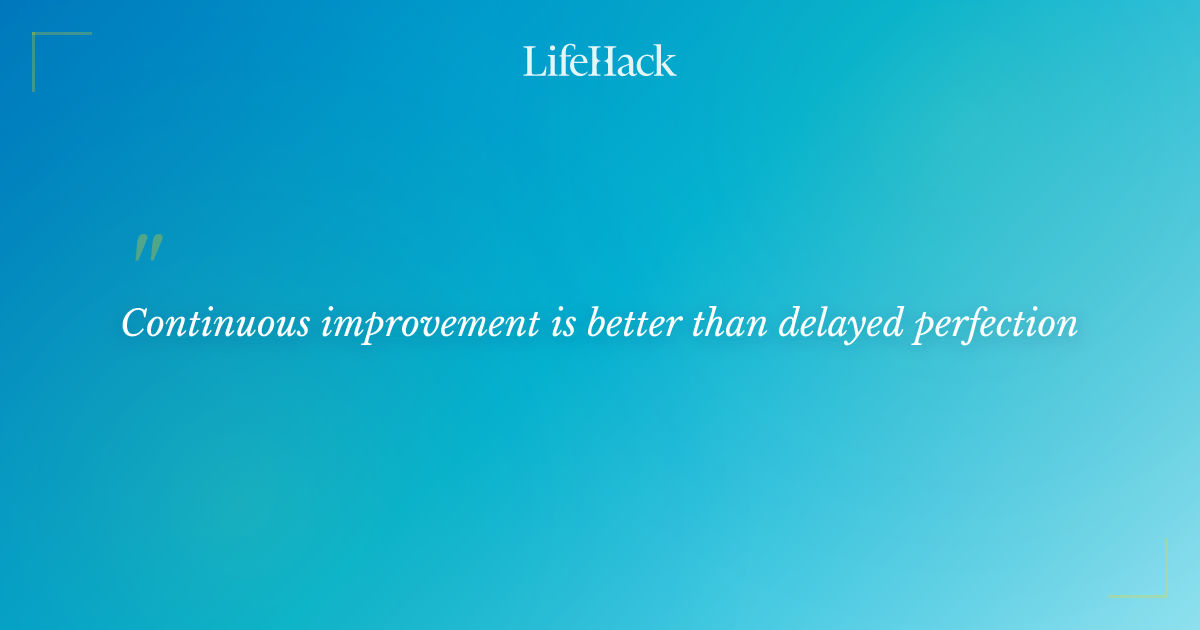 LifeHack

"

Continuous improvement is better than delayed perfection